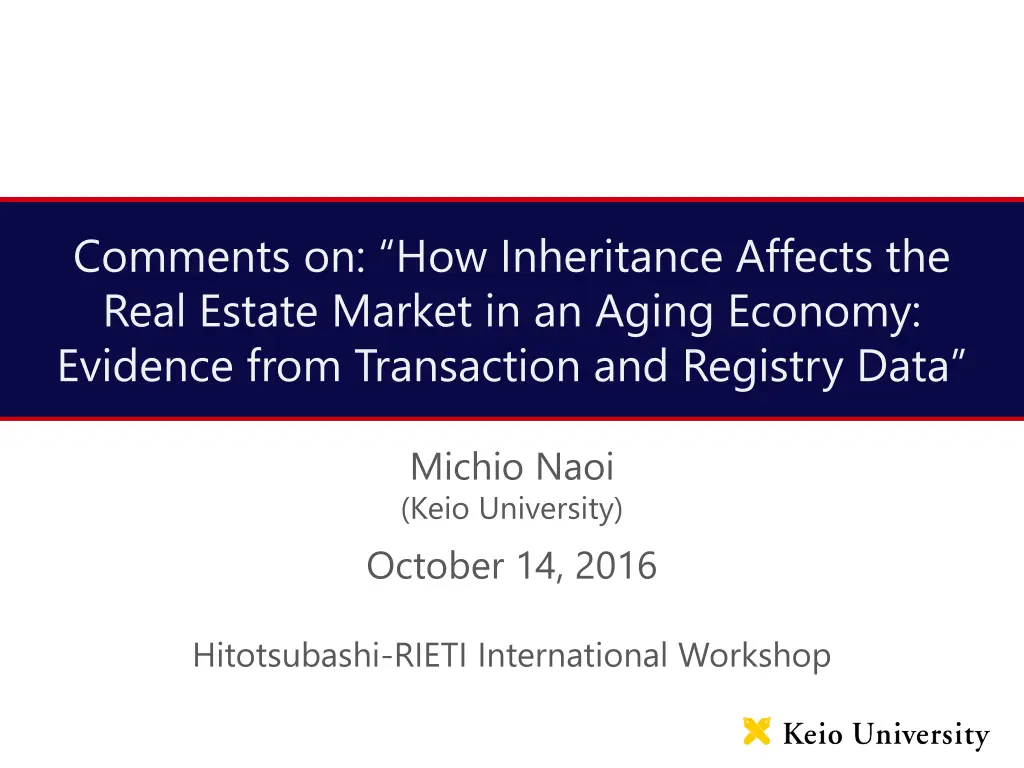 Comments on: “How Inheritance Affects the Real Estate Market in an Aging Economy: Evidence from Transaction and Registry Data”

Michio Naoi
(Keio University)

October 14, 2016

Hitotsubashi-RIETI International Workshop

Keio University